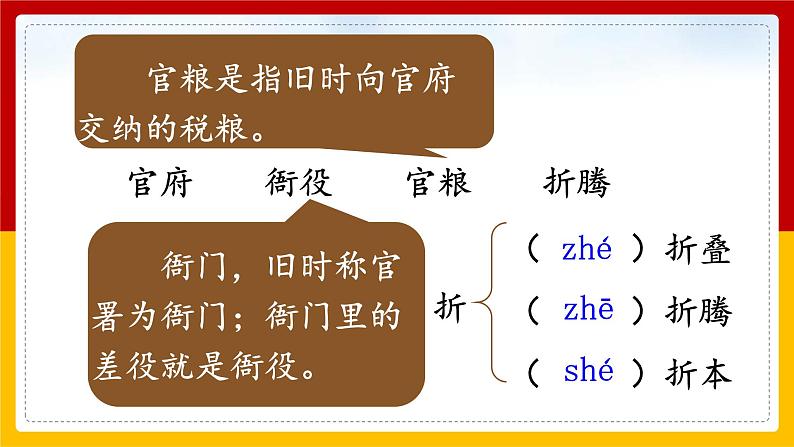 官粮是指旧时向官府交纳的税粮。

官府　衙役　官粮　折腾

衙门，旧时称官署为衙门；衙门里的差役就是衙役。

折

（ zhé ）折叠
（ zhē ）折腾
（ shé ）折本